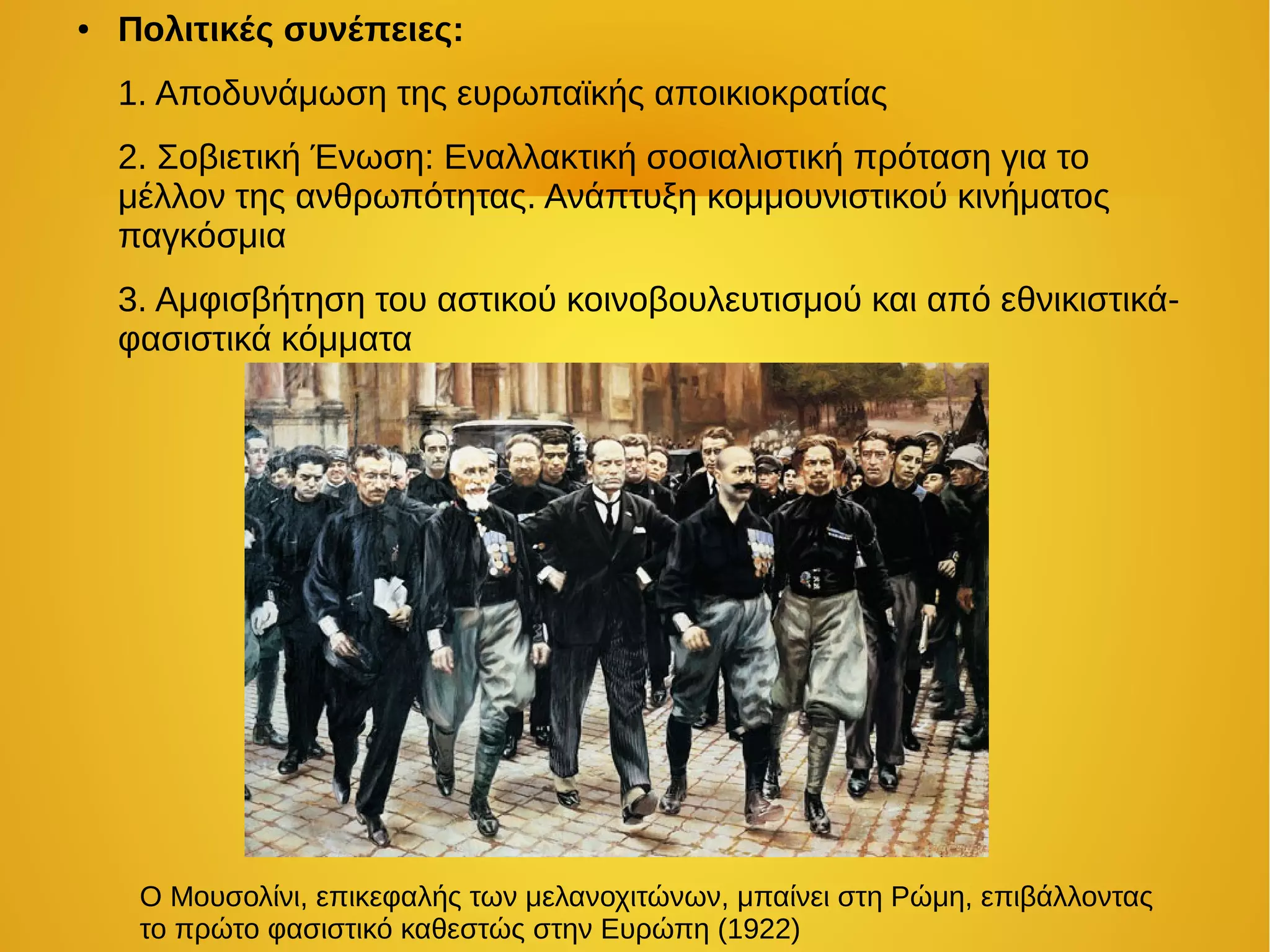 • **Πολιτικές συνέπειες:**

1. Αποδυνάμωση της ευρωπαϊκής αποικιοκρατίας

2. Σοβιετική Ένωση: Εναλλακτική σοσιαλιστική πρόταση για το μέλλον της ανθρωπότητας. Ανάπτυξη κομμουνιστικού κινήματος παγκόσμια

3. Αμφισβήτηση του αστικού κοινοβουλευτισμού και από εθνικιστικά-φασιστικά κόμματα

Ο Μουσολίνι, επικεφαλής των μελανοχιτώνων, μπαίνει στη Ρώμη, επιβάλλοντας το πρώτο φασιστικό καθεστώς στην Ευρώπη (1922)